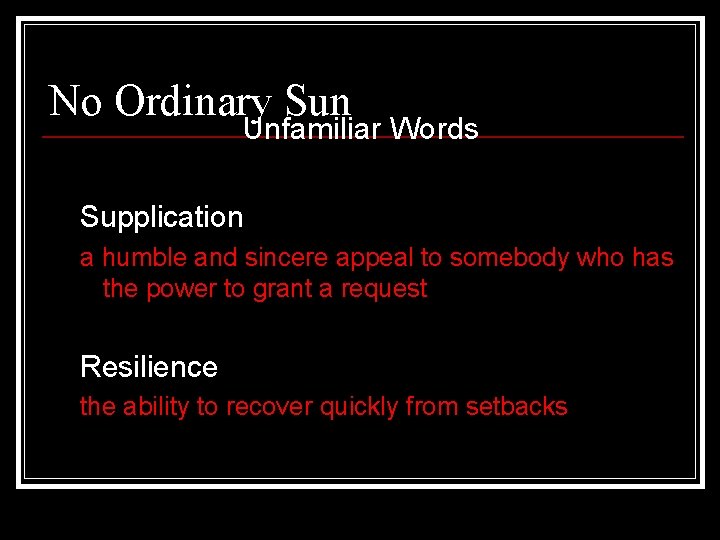 No Ordinary Sun
Unfamiliar Words

Supplication

a humble and sincere appeal to somebody who has the power to grant a request

Resilience

the ability to recover quickly from setbacks